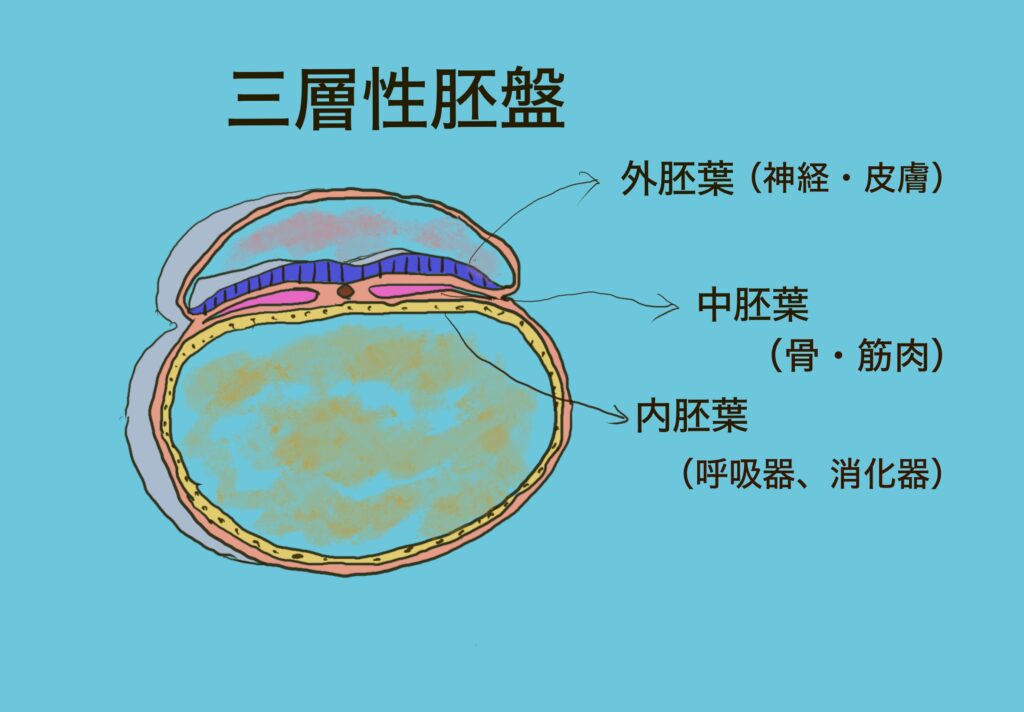 三層性胚盤

外胚葉（神経・皮膚）

中胚葉

（骨・筋肉）

内胚葉

（呼吸器、消化器）